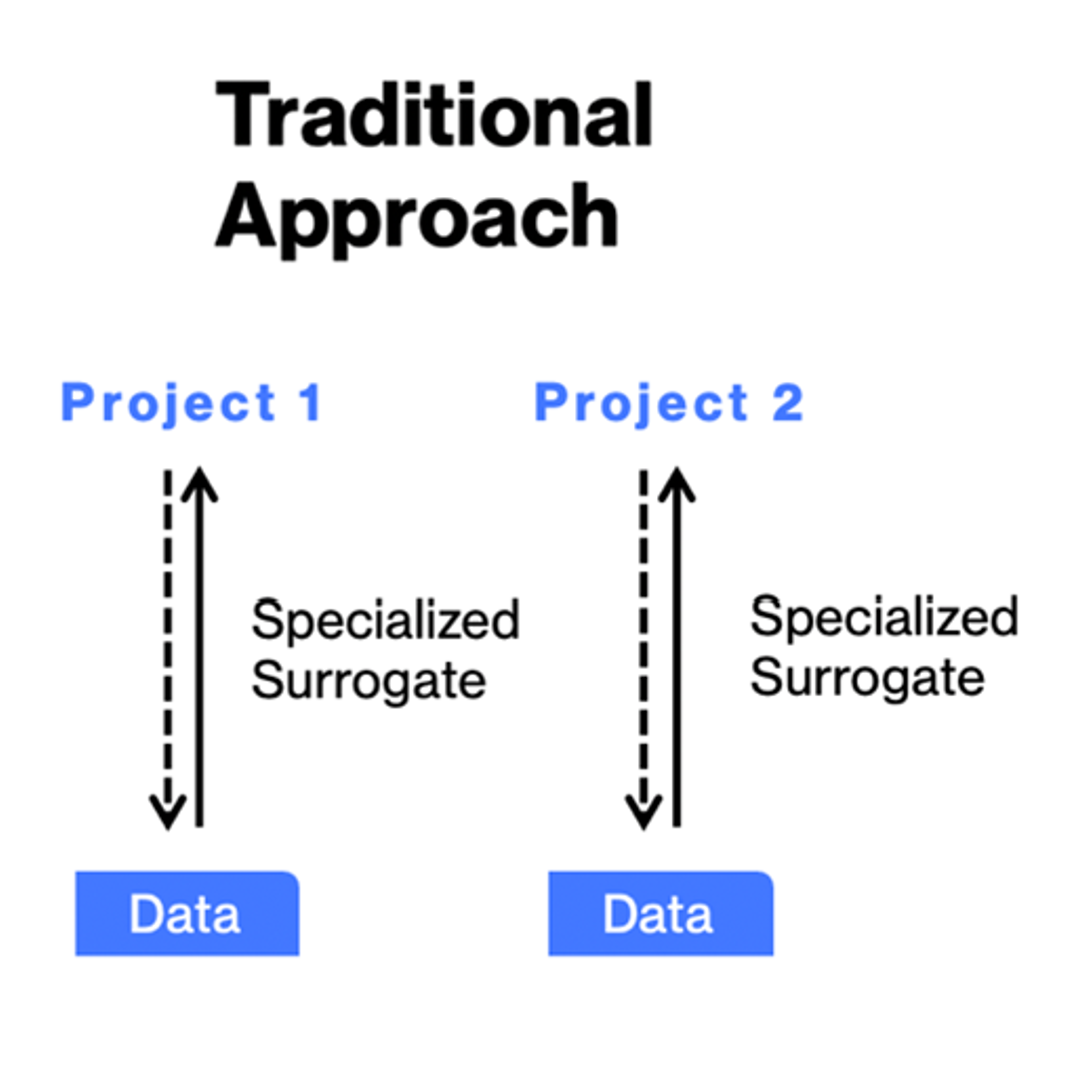 Traditional Approach

Project 1

Specialized Surrogate

Data

Project 2

Specialized Surrogate

Data